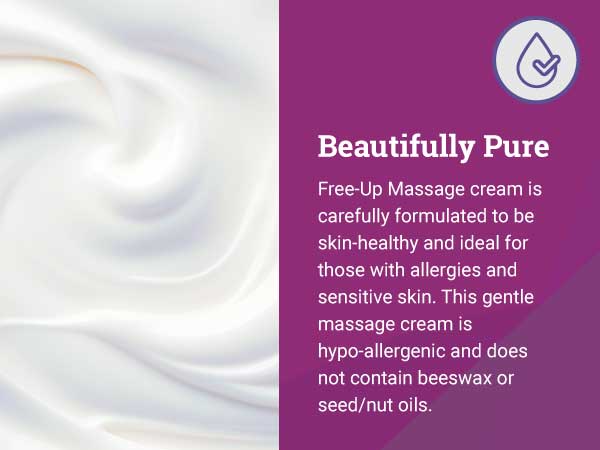 Beautifully Pure

Free-Up Massage cream is carefully formulated to be skin-healthy and ideal for those with allergies and sensitive skin. This gentle massage cream is hypo-allergenic and does not contain beeswax or seed/nut oils.